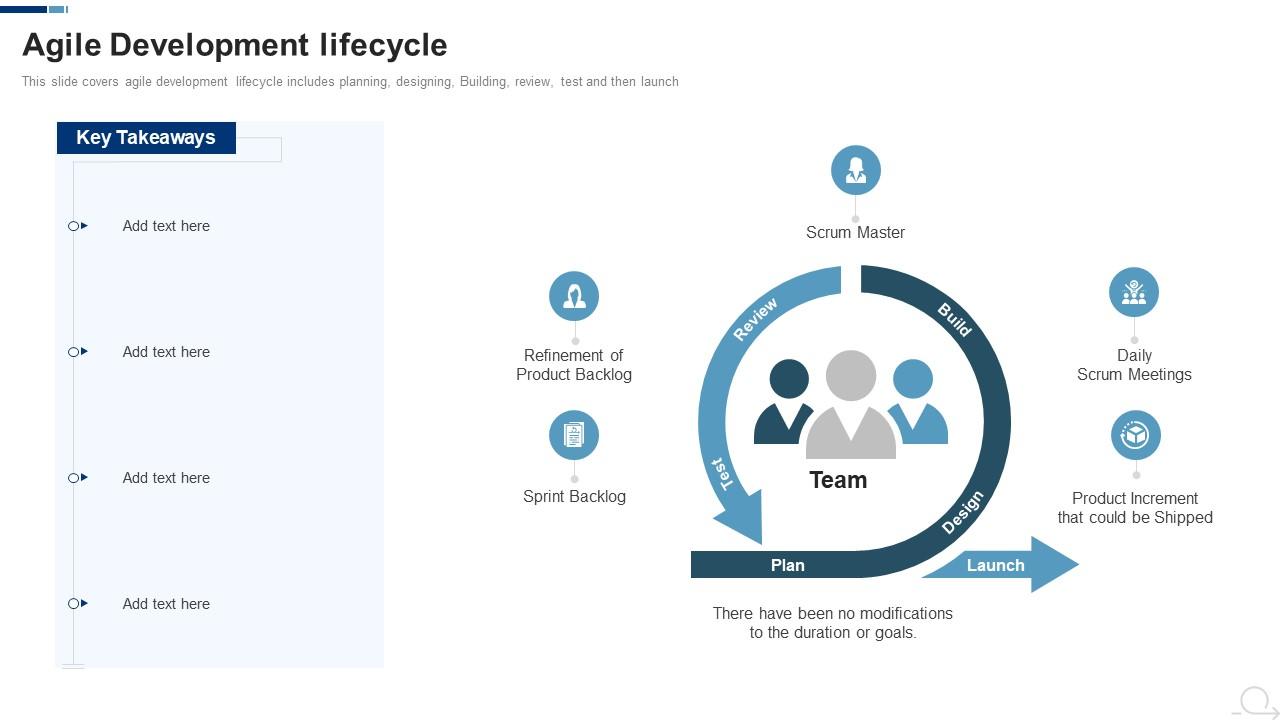 Agile Development lifecycle

This slide covers agile development lifecycle includes planning, designing, Building, review, test and then launch

Key Takeaways

Add text here

Add text here

Add text here

Add text here

Scrum Master

Refinement of Product Backlog

Sprint Backlog

Daily Scrum Meetings

Product Increment that could be Shipped

Review

Build

Test

Design

Team

Plan

Launch

There have been no modifications to the duration or goals.